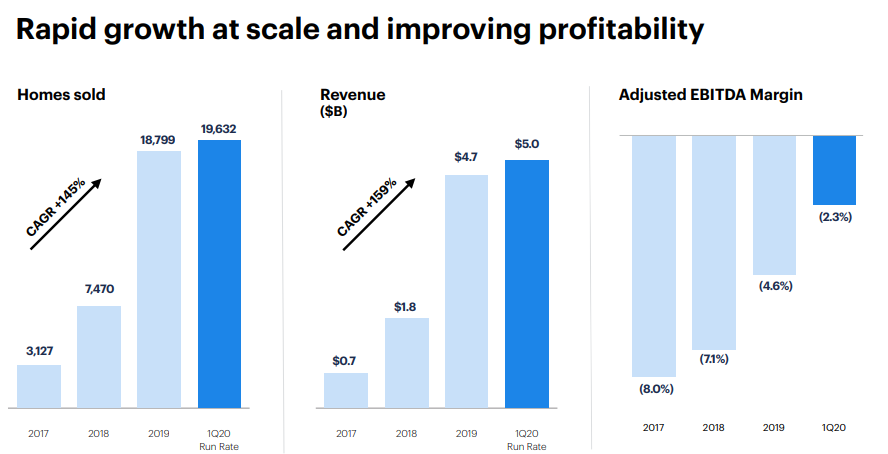 Rapid growth at scale and improving profitability

Homes sold

CAGR +145%

3,127
7,470
18,799
19,632

2017
2018
2019
1Q20 Run Rate

Revenue ($B)

CAGR +159%

$0.7
$1.8
$4.7
$5.0

2017
2018
2019
1Q20 Run Rate

Adjusted EBITDA Margin

(8.0%)
(7.1%)
(4.6%)
(2.3%)

2017
2018
2019
1Q20